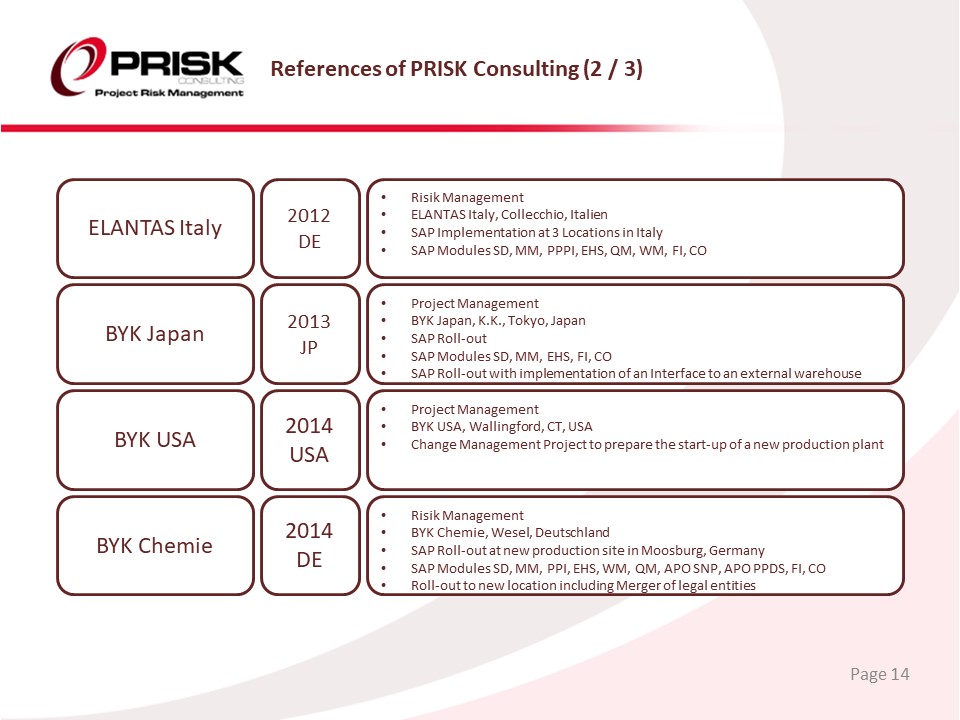 PRISK CONSULTING
Project Risk Management

References of PRISK Consulting (2 / 3)

ELANTAS Italy

2012
DE

• Risik Management
• ELANTAS Italy, Collecchio, Italien
• SAP Implementation at 3 Locations in Italy
• SAP Modules SD, MM, PPPI, EHS, QM, WM, FI, CO

BYK Japan

2013
JP

• Project Management
• BYK Japan, K.K., Tokyo, Japan
• SAP Roll-out
• SAP Modules SD, MM, EHS, FI, CO
• SAP Roll-out with implementation of an Interface to an external warehouse

BYK USA

2014
USA

• Project Management
• BYK USA, Wallingford, CT, USA
• Change Management Project to prepare the start-up of a new production plant

BYK Chemie

2014
DE

• Risik Management
• BYK Chemie, Wesel, Deutschland
• SAP Roll-out at new production site in Moosburg, Germany
• SAP Modules SD, MM, PPI, EHS, WM, QM, APO SNP, APO PPDS, FI, CO
• Roll-out to new location including Merger of legal entities

Page 14